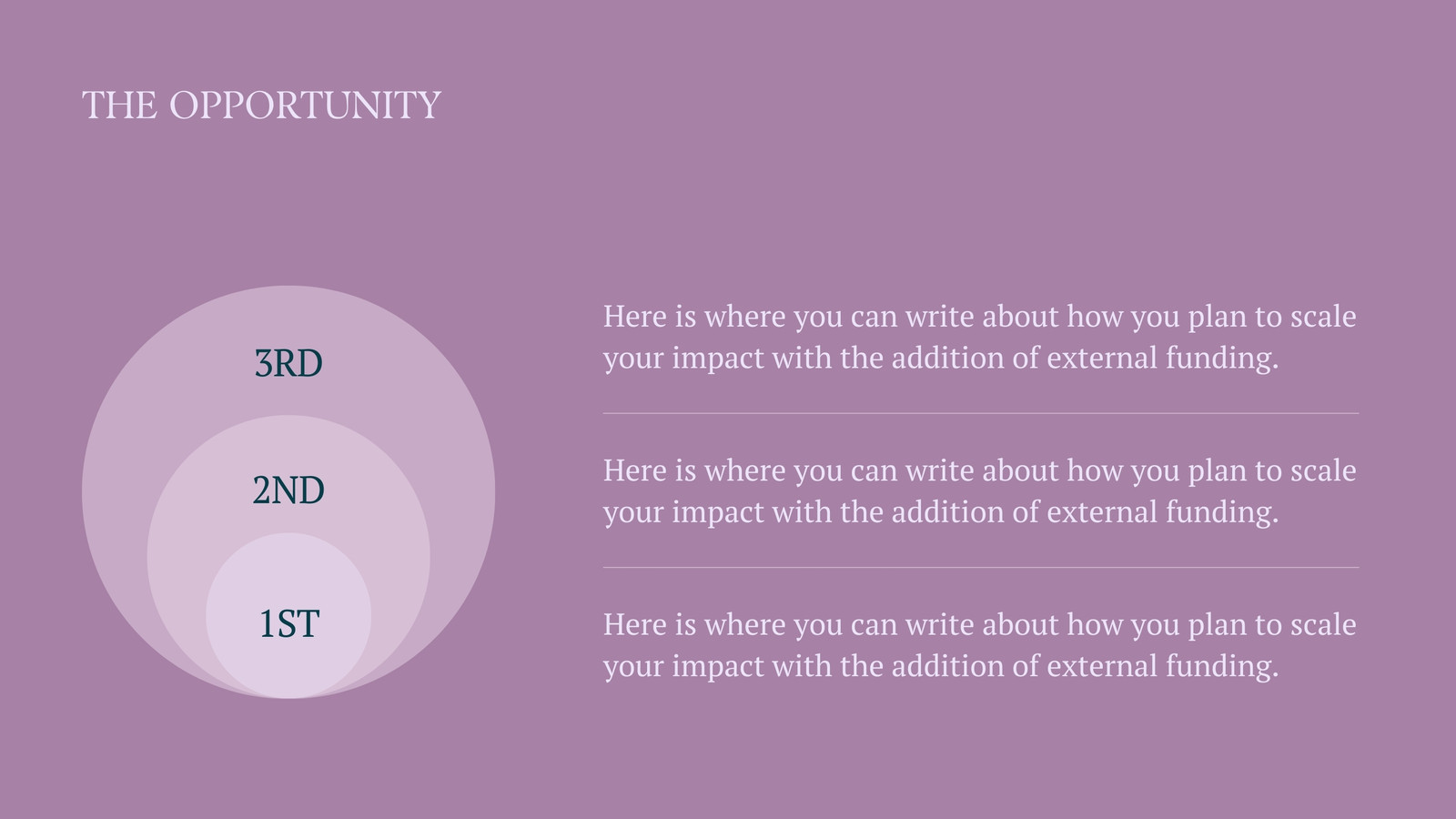 THE OPPORTUNITY

3RD

2ND

1ST

Here is where you can write about how you plan to scale your impact with the addition of external funding.

Here is where you can write about how you plan to scale your impact with the addition of external funding.

Here is where you can write about how you plan to scale your impact with the addition of external funding.